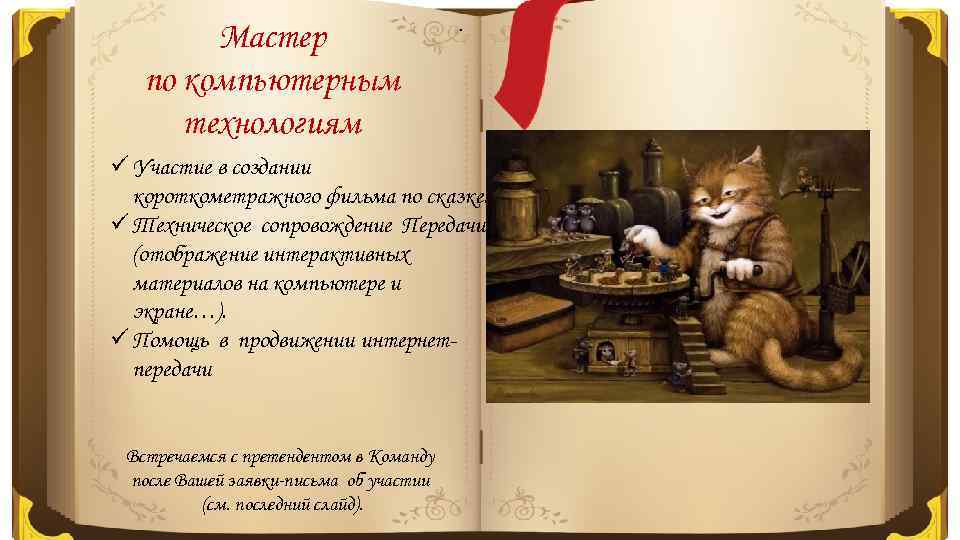 Мастер по компьютерным технологиям

✓ Участие в создании короткометражного фильма по сказке.
✓ Техническое сопровождение Передачи (отображение интерактивных материалов на компьютере и экране…).
✓ Помощь в продвижении интернет-передачи

Встречаемся с претендентом в Команду после Вашей заявки-письма об участии (см. последний слайд).